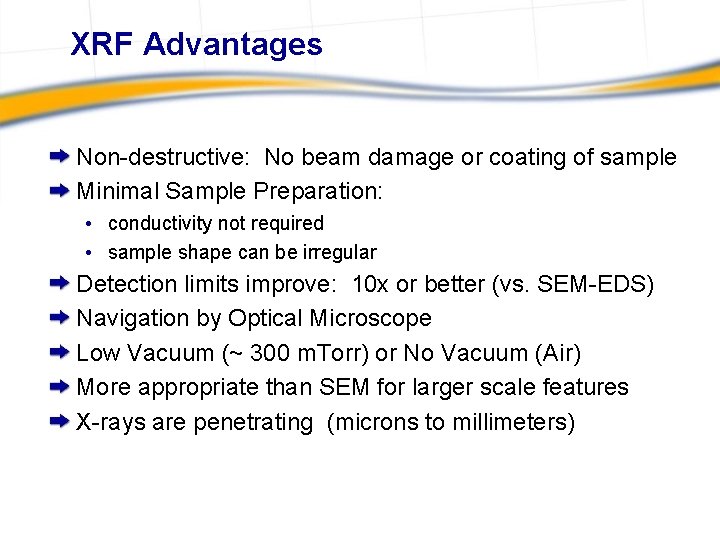 XRF Advantages

➡ Non-destructive: No beam damage or coating of sample

➡ Minimal Sample Preparation:

• conductivity not required

• sample shape can be irregular

➡ Detection limits improve: 10x or better (vs. SEM-EDS)

➡ Navigation by Optical Microscope

➡ Low Vacuum (~ 300 mTorr) or No Vacuum (Air)

➡ More appropriate than SEM for larger scale features

➡ X-rays are penetrating (microns to millimeters)